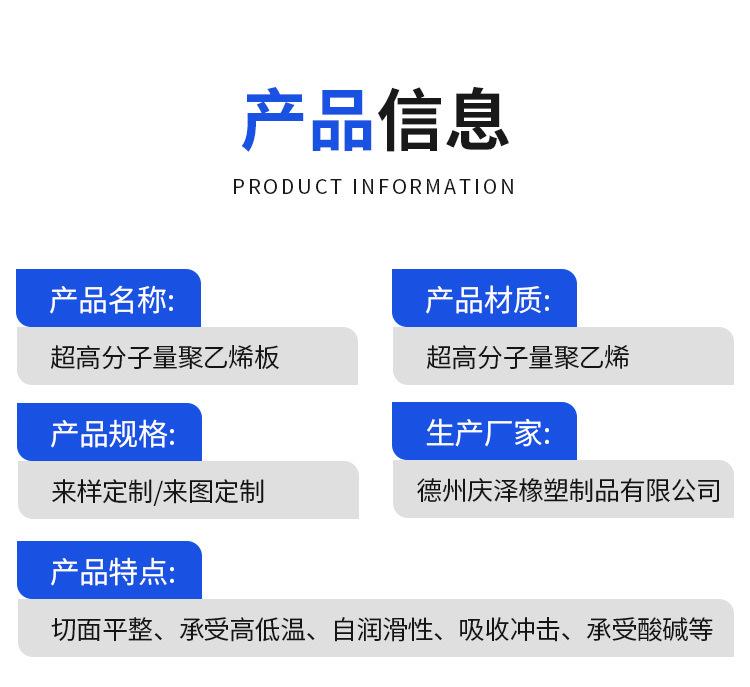 产品信息
PRODUCT INFORMATION

产品名称:
超高分子量聚乙烯板

产品材质:
超高分子量聚乙烯

产品规格:
来样定制/来图定制

生产厂家:
德州庆泽橡塑制品有限公司

产品特点:
切面平整、承受高低温、自润滑性、吸收冲击、承受酸碱等